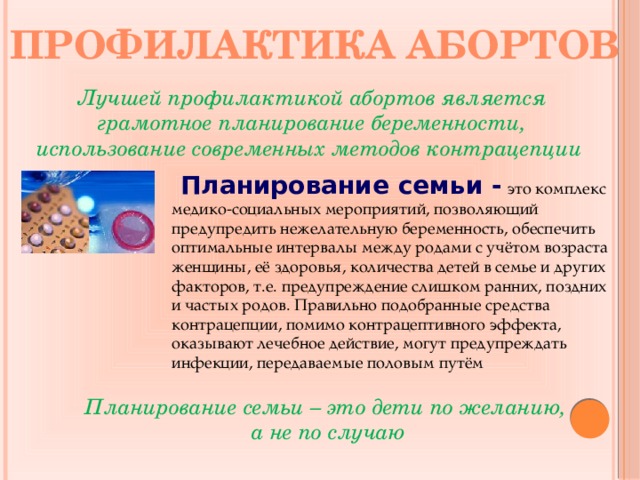 ПРОФИЛАКТИКА АБОРТОВ

Лучшей профилактикой абортов является грамотное планирование беременности, использование современных методов контрацепции

Планирование семьи - это комплекс медико-социальных мероприятий, позволяющий предупредить нежелательную беременность, обеспечить оптимальные интервалы между родами с учётом возраста женщины, её здоровья, количества детей в семье и других факторов, т.е. предупреждение слишком ранних, поздних и частых родов. Правильно подобранные средства контрацепции, помимо контрацептивного эффекта, оказывают лечебное действие, могут предупреждать инфекции, передаваемые половым путём

Планирование семьи – это дети по желанию, а не по случаю